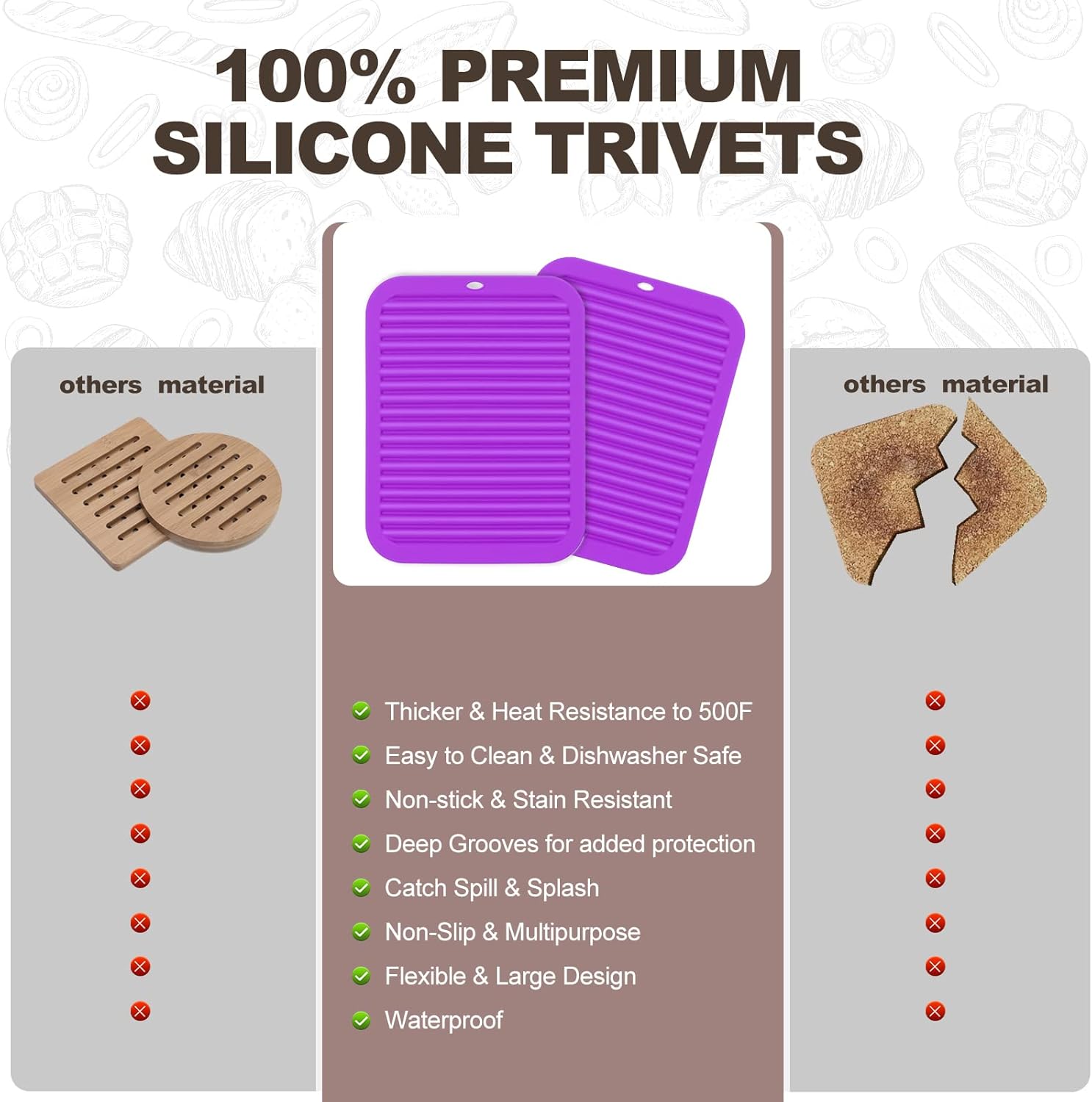 100% PREMIUM SILICONE TRIVETS

others material

Thicker & Heat Resistance to 500F
Easy to Clean & Dishwasher Safe
Non-stick & Stain Resistant
Deep Grooves for added protection
Catch Spill & Splash
Non-Slip & Multipurpose
Flexible & Large Design
Waterproof

others material